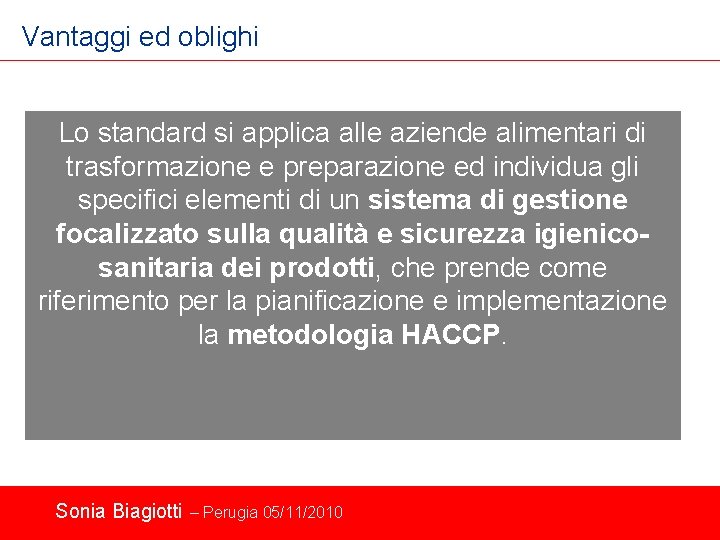 Vantaggi ed oblighi

Lo standard si applica alle aziende alimentari di trasformazione e preparazione ed individua gli specifici elementi di un sistema di gestione focalizzato sulla qualità e sicurezza igienico-sanitaria dei prodotti, che prende come riferimento per la pianificazione e implementazione la metodologia HACCP.

Sonia Biagiotti – Perugia 05/11/2010